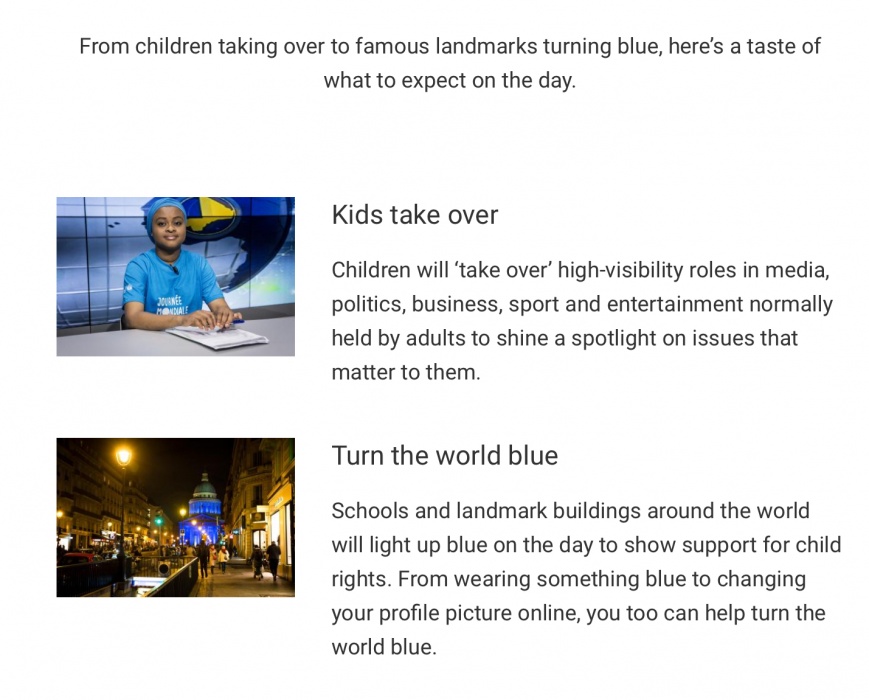 From children taking over to famous landmarks turning blue, here's a taste of what to expect on the day.

JOURNÉE MONDIALE

Kids take over

Children will 'take over' high-visibility roles in media, politics, business, sport and entertainment normally held by adults to shine a spotlight on issues that matter to them.

Turn the world blue

Schools and landmark buildings around the world will light up blue on the day to show support for child rights. From wearing something blue to changing your profile picture online, you too can help turn the world blue.